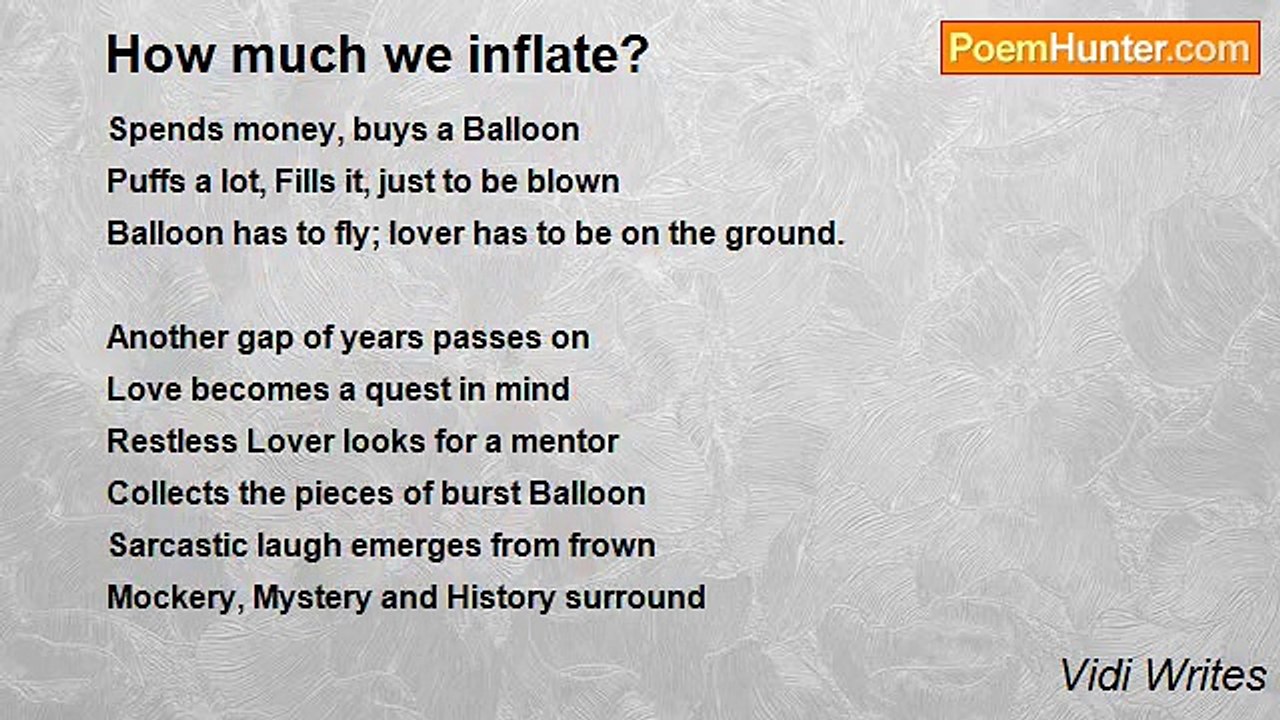 How much we inflate?

PoemHunter.com

Spends money, buys a Balloon
Puffs a lot, Fills it, just to be blown
Balloon has to fly; lover has to be on the ground.

Another gap of years passes on
Love becomes a quest in mind
Restless Lover looks for a mentor
Collects the pieces of burst Balloon
Sarcastic laugh emerges from frown
Mockery, Mystery and History surround

Vidi Writes